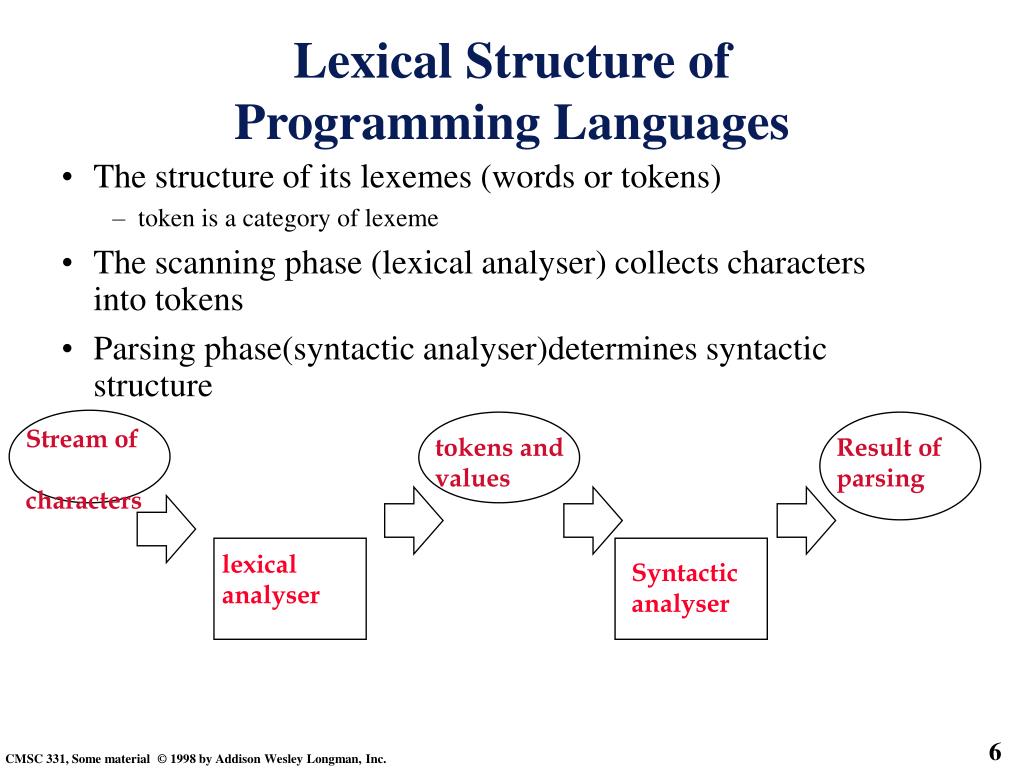 Lexical Structure of Programming Languages

• The structure of its lexemes (words or tokens)
– token is a category of lexeme

• The scanning phase (lexical analyser) collects characters into tokens

• Parsing phase(syntactic analyser)determines syntactic structure

Stream of

characters

lexical analyser

tokens and values

Syntactic analyser

Result of parsing

CMSC 331, Some material © 1998 by Addison Wesley Longman, Inc.

6